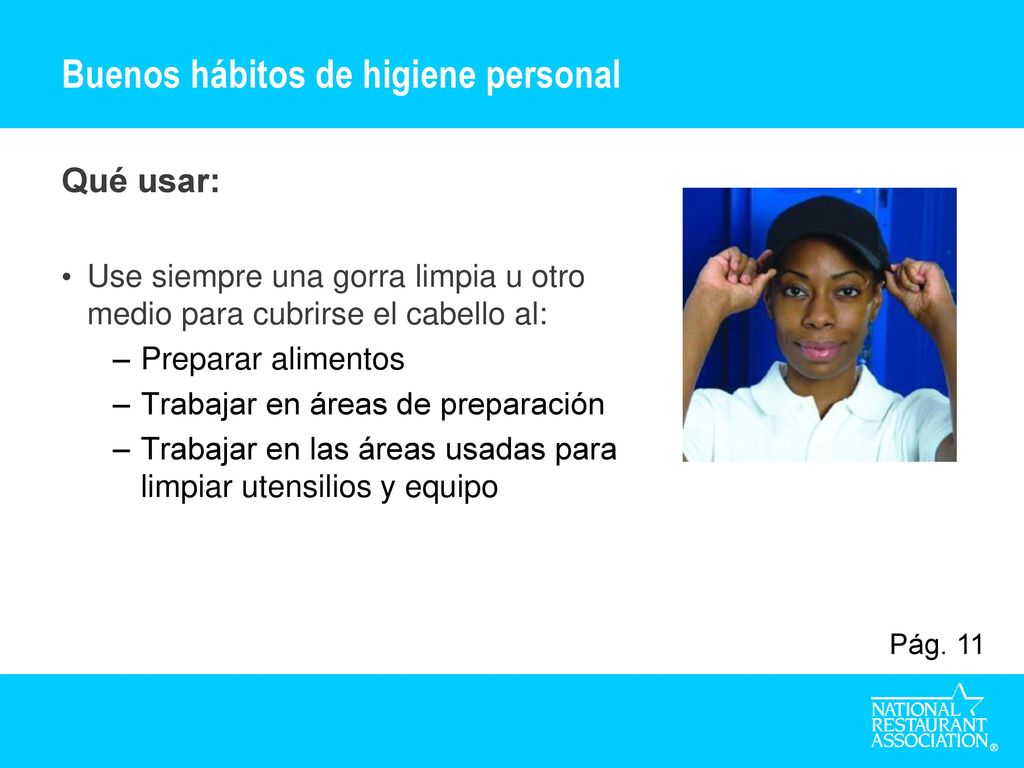 Buenos hábitos de higiene personal

Qué usar:

• Use siempre una gorra limpia u otro medio para cubrirse el cabello al:
– Preparar alimentos
– Trabajar en áreas de preparación
– Trabajar en las áreas usadas para limpiar utensilios y equipo

Pág. 11

NATIONAL RESTAURANT ASSOCIATION®